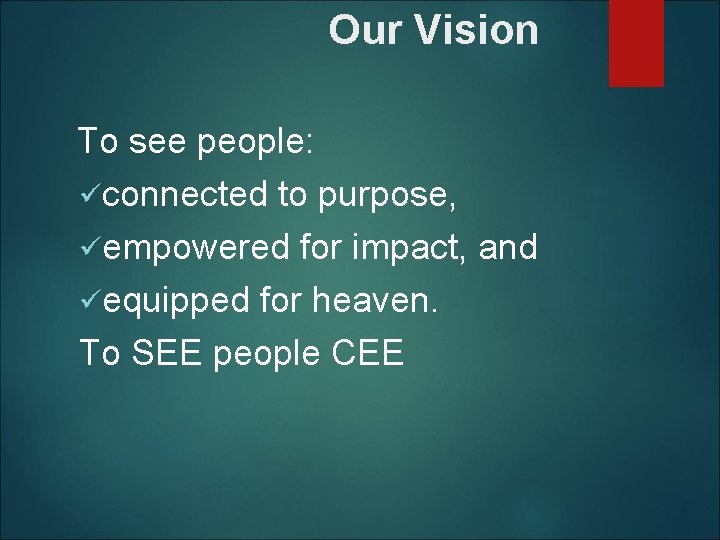 Our Vision

To see people:
✓connected to purpose,
✓empowered for impact, and
✓equipped for heaven.
To SEE people CEE